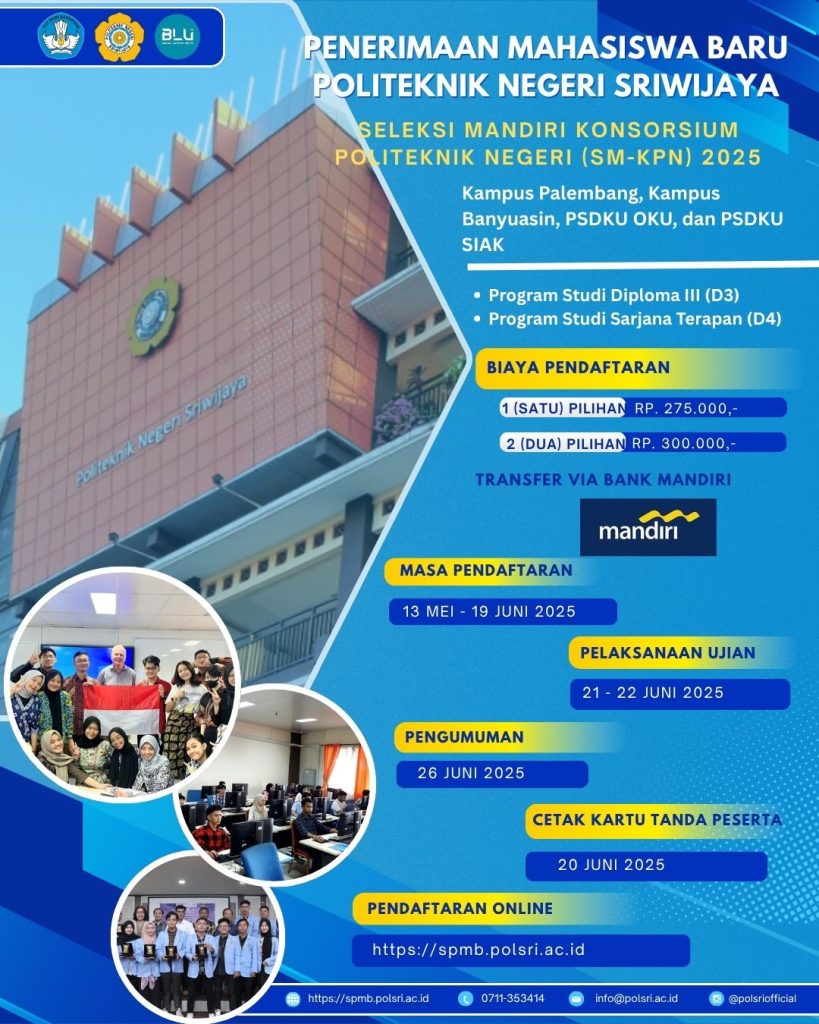 BLU

PENERIMAAN MAHASISWA BARU
POLITEKNIK NEGERI SRIWIJAYA

SELEKSI MANDIRI KONSORSIUM POLITEKNIK NEGERI (SM-KPN) 2025

Kampus Palembang, Kampus Banyuasin, PSDKU OKU, dan PSDKU SIAK

• Program Studi Diploma III (D3)
• Program Studi Sarjana Terapan (D4)

Politeknik Negeri Sriwijaya

BIAYA PENDAFTARAN

1 (SATU) PILIHAN RP. 275.000,-

2 (DUA) PILIHAN RP. 300.000,-

TRANSFER VIA BANK MANDIRI

mandiri

MASA PENDAFTARAN

13 MEI - 19 JUNI 2025

PELAKSANAAN UJIAN

21 - 22 JUNI 2025

PENGUMUMAN

26 JUNI 2025

CETAK KARTU TANDA PESERTA

20 JUNI 2025

PENDAFTARAN ONLINE

https://spmb.polsri.ac.id

https://spmb.polsri.ac.id 0711-353414 info@polsri.ac.id @polsriofficial